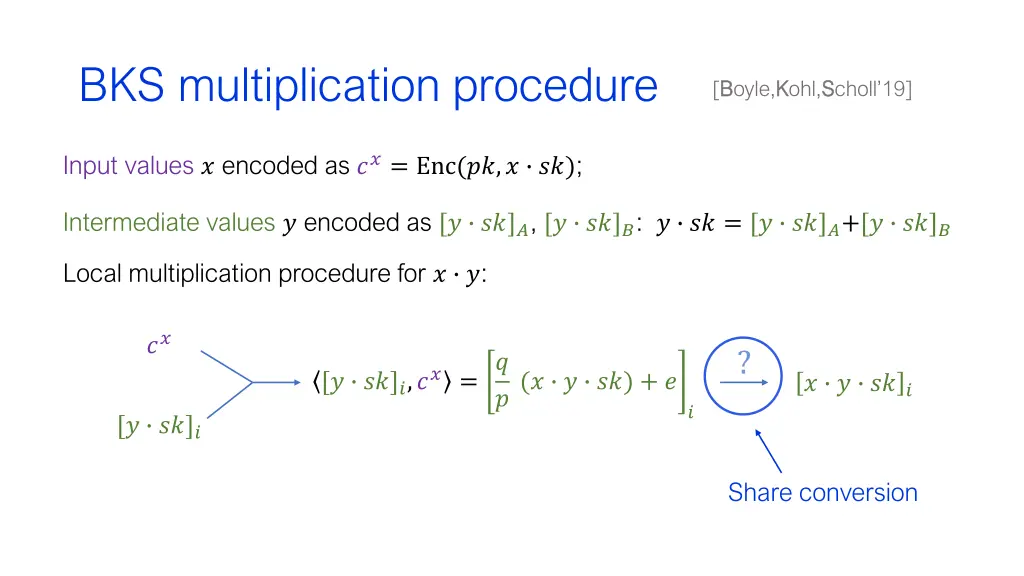 BKS multiplication procedure

[Boyle,Kohl,Scholl'19]

Input values $x$ encoded as $c^x = \text{Enc}(pk, x \cdot sk)$;

Intermediate values $y$ encoded as $[y \cdot sk]_A$, $[y \cdot sk]_B$: $y \cdot sk = [y \cdot sk]_A + [y \cdot sk]_B$

Local multiplication procedure for $x \cdot y$:

$c^x$

$[y \cdot sk]_i$

$\langle [y \cdot sk]_i, c^x \rangle = \left[\frac{q}{p} (x \cdot y \cdot sk) + e\right]_i$

?

$[x \cdot y \cdot sk]_i$

Share conversion